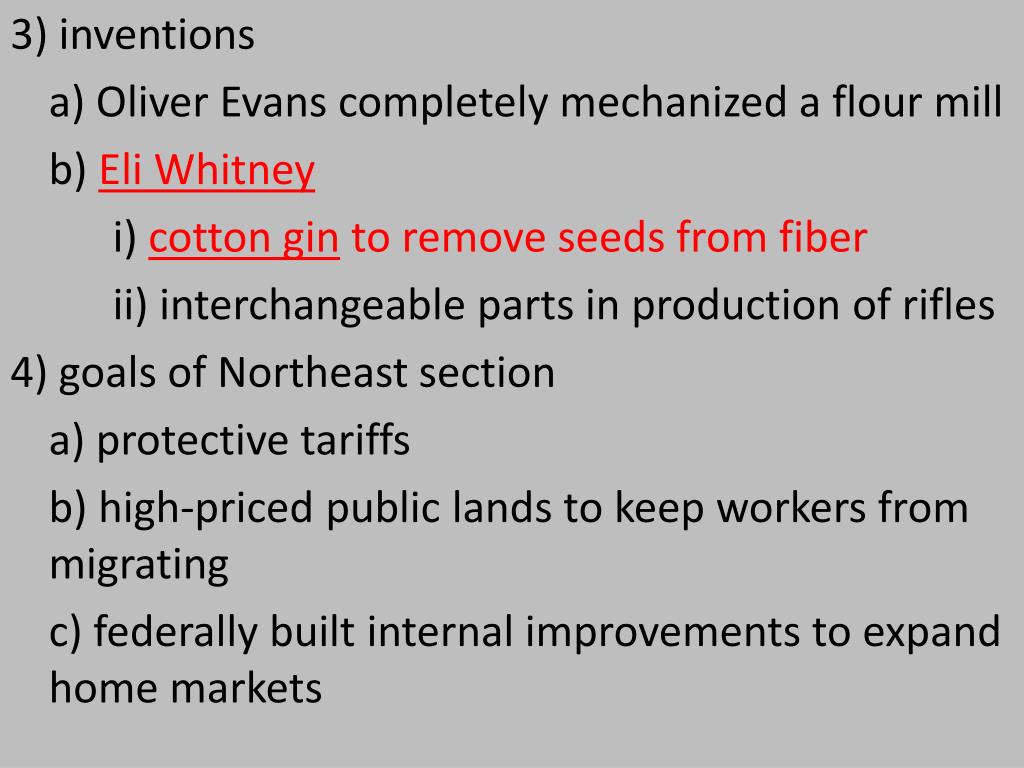 3) inventions

a) Oliver Evans completely mechanized a flour mill

b) Eli Whitney

i) cotton gin to remove seeds from fiber

ii) interchangeable parts in production of rifles

4) goals of Northeast section

a) protective tariffs

b) high-priced public lands to keep workers from migrating

c) federally built internal improvements to expand home markets